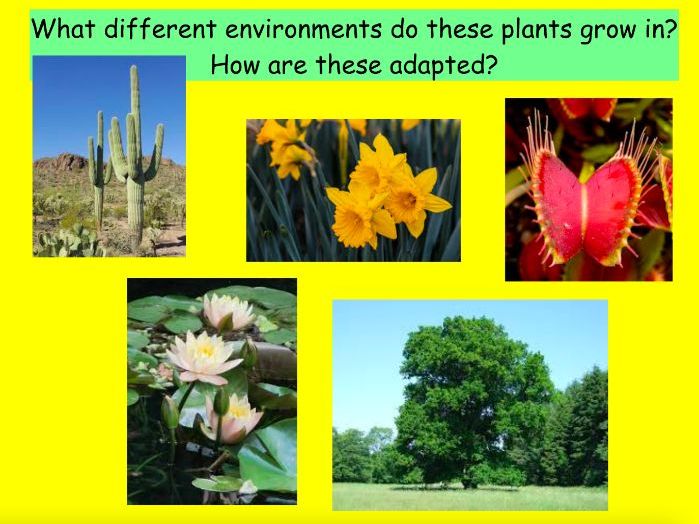 What different environments do these plants grow in?
How are these adapted?